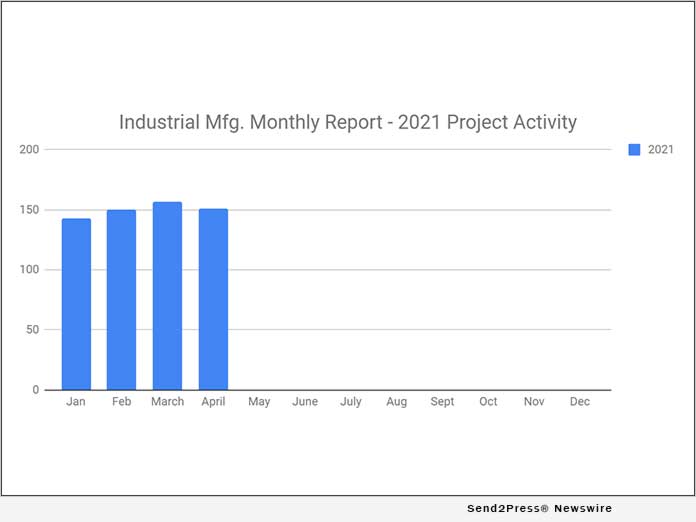 Industrial Mfg. Monthly Report - 2021 Project Activity

2021

200
150
100
50
0

Jan
Feb
March
April
May
June
July
Aug
Sept
Oct
Nov
Dec

Send2Press® Newswire